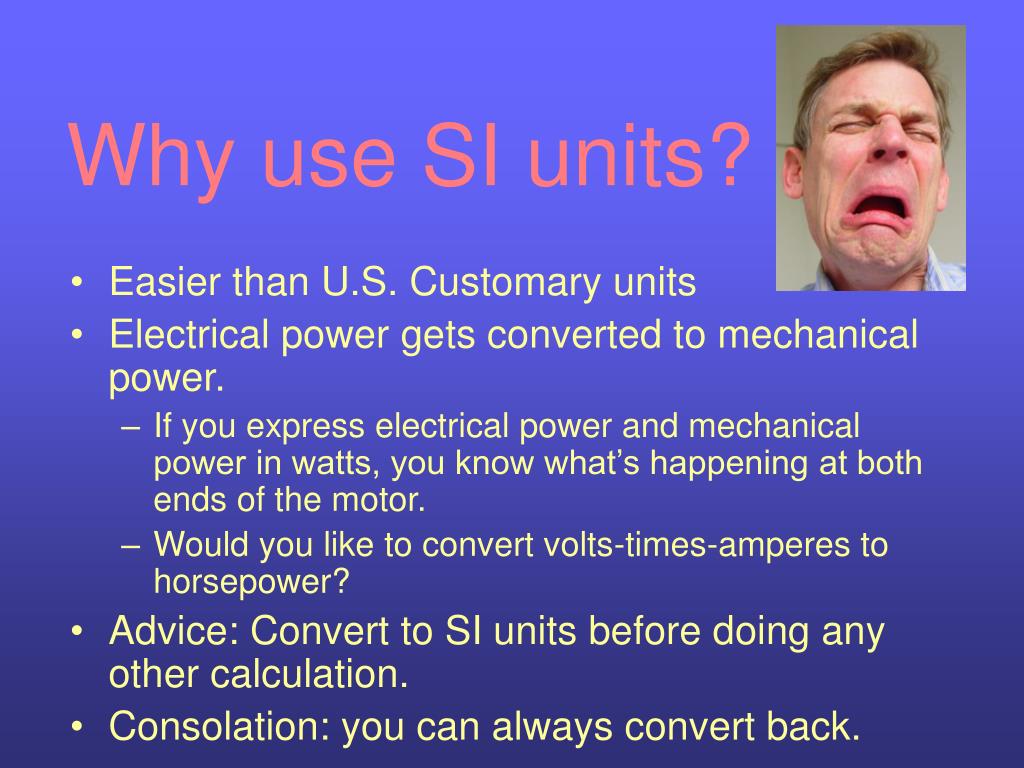 Why use SI units?

• Easier than U.S. Customary units
• Electrical power gets converted to mechanical power.
– If you express electrical power and mechanical power in watts, you know what's happening at both ends of the motor.
– Would you like to convert volts-times-amperes to horsepower?
• Advice: Convert to SI units before doing any other calculation.
• Consolation: you can always convert back.